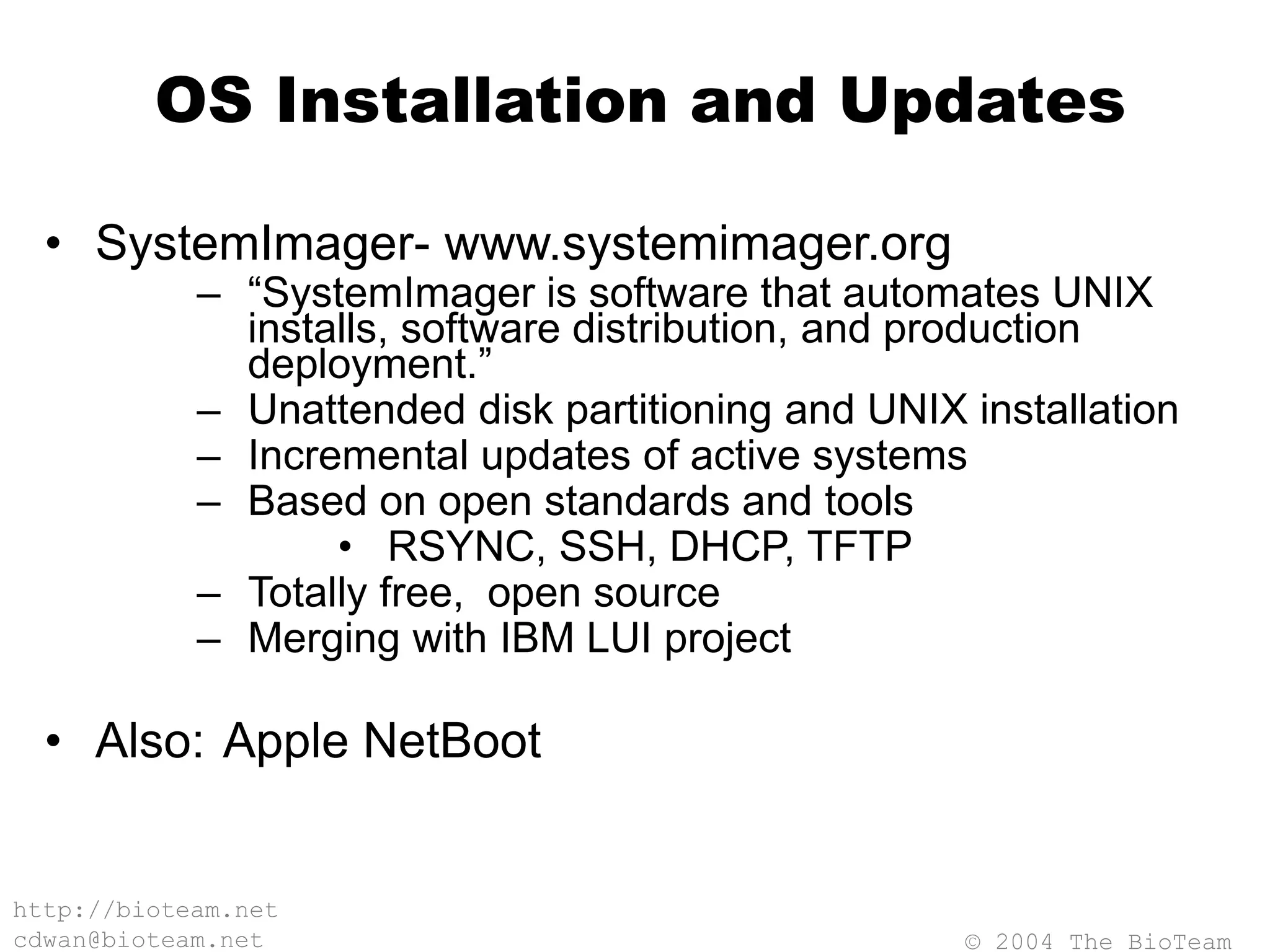 OS Installation and Updates

• SystemImager- www.systemimager.org
– “SystemImager is software that automates UNIX installs, software distribution, and production deployment.”
– Unattended disk partitioning and UNIX installation
– Incremental updates of active systems
– Based on open standards and tools
• RSYNC, SSH, DHCP, TFTP
– Totally free, open source
– Merging with IBM LUI project

• Also: Apple NetBoot

http://bioteam.net
cdwan@bioteam.net
© 2004 The BioTeam